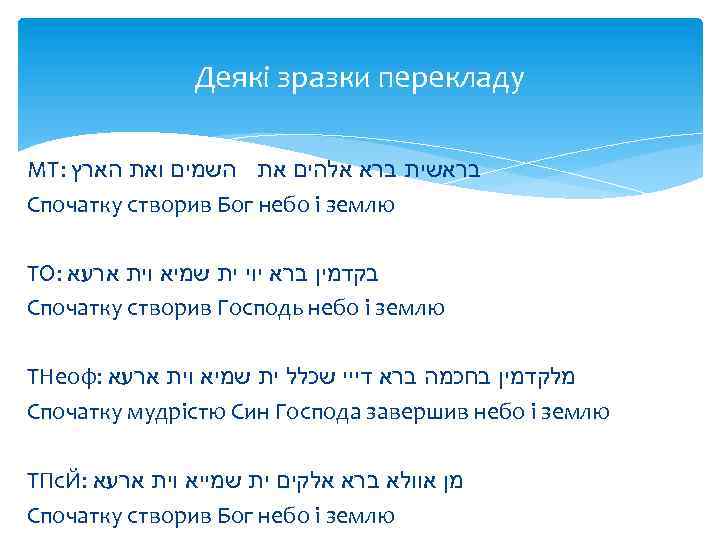 Деякі зразки перекладу

МТ: בראשית ברא אלהים את השמים ואת הארץ
Спочатку створив Бог небо і землю

ТО: בקדמין ברא יוי ית שמיא וית ארעא
Спочатку створив Господь небо і землю

ТНеоф: מלקדמין בחכמה ברא דייי שכלל ית שמיא וית ארעא
Спочатку мудрістю Син Господа завершив небо і землю

ТПсЙ: מן אוולא ברא אלקים ית שמייא וית ארעא
Спочатку створив Бог небо і землю